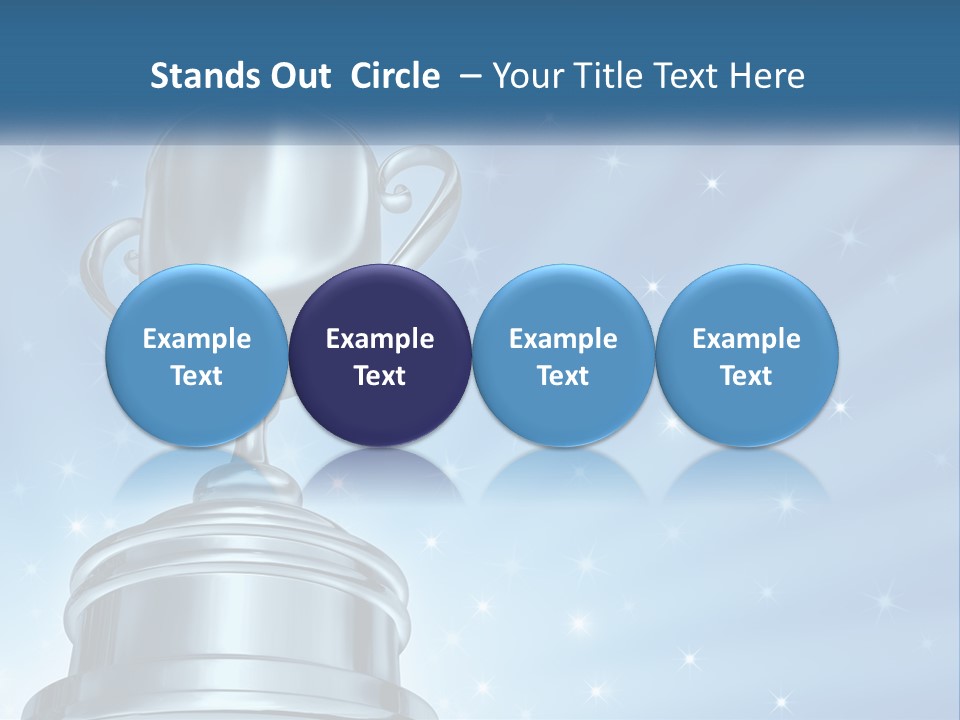 Stands Out Circle – Your Title Text Here

Example Text

Example Text

Example Text

Example Text